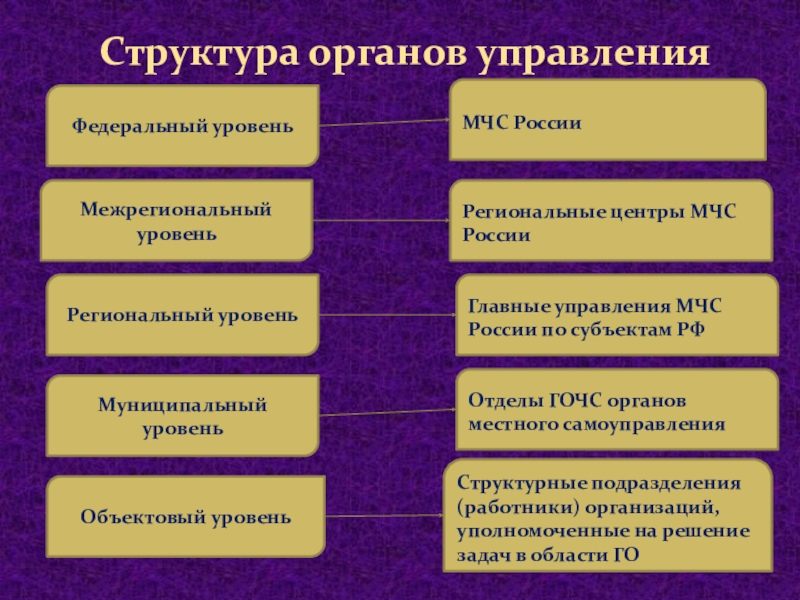 Структура органов управления

Федеральный уровень

МЧС России

Межрегиональный уровень

Региональные центры МЧС России

Региональный уровень

Главные управления МЧС России по субъектам РФ

Муниципальный уровень

Отделы ГОЧС органов местного самоуправления

Объектовый уровень

Структурные подразделения (работники) организаций, уполномоченные на решение задач в области ГО